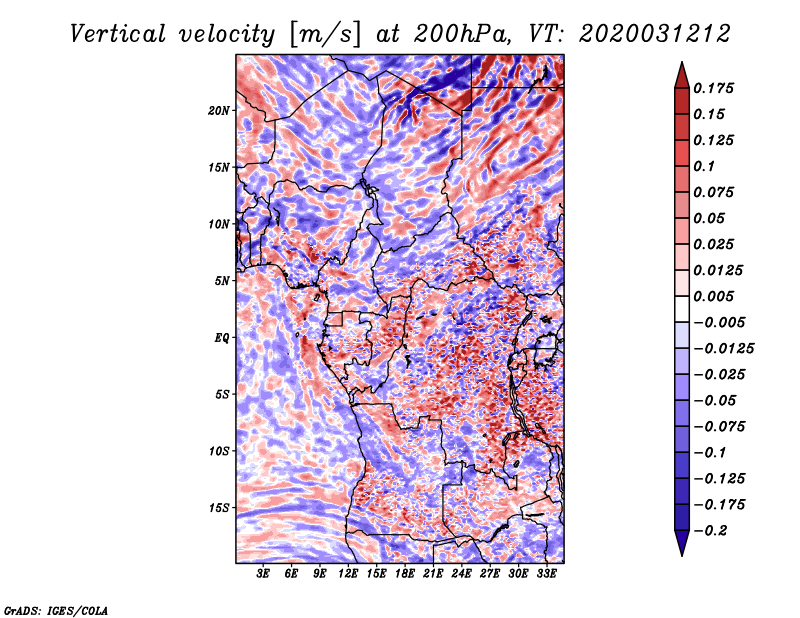 Vertical velocity [m/s] at 200hPa, VT: 2020031212

20N
15N
10N
5N
EQ
5S
10S
15S

3E 6E 9E 12E 15E 18E 21E 24E 27E 30E 33E

0.175
0.15
0.125
0.1
0.075
0.05
0.025
0.0125
0.005
−0.005
−0.0125
−0.025
−0.05
−0.075
−0.1
−0.125
−0.175
−0.2

GrADS: IGES/COLA